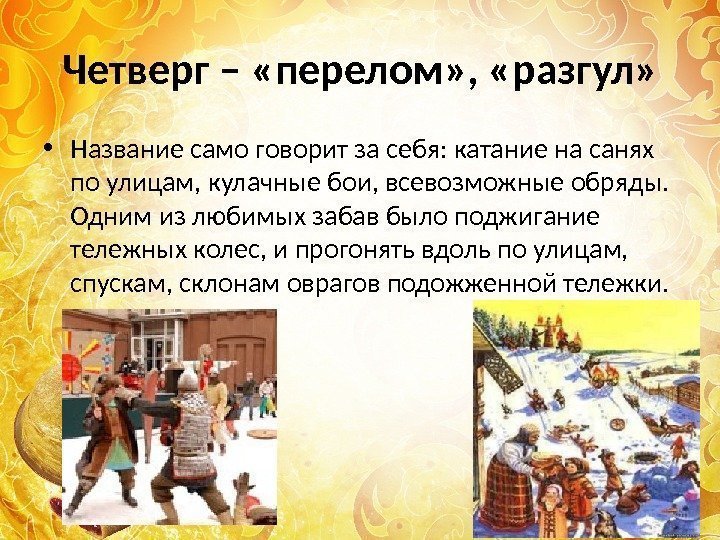 Четверг – «перелом», «разгул»

• Название само говорит за себя: катание на санях по улицам, кулачные бои, всевозможные обряды. Одним из любимых забав было поджигание тележных колес, и прогонять вдоль по улицам, спускам, склонам оврагов подожженной тележки.